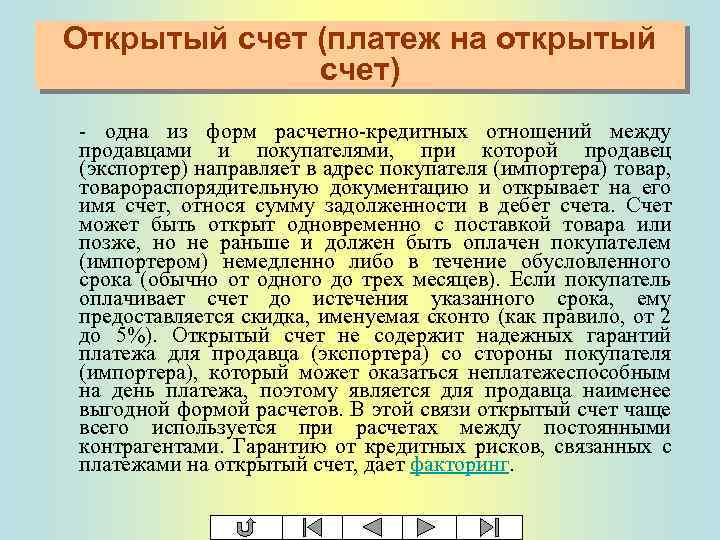 Открытый счет (платеж на открытый счет)

- одна из форм расчетно-кредитных отношений между продавцами и покупателями, при которой продавец (экспортер) направляет в адрес покупателя (импортера) товар, товарораспорядительную документацию и открывает на его имя счет, относя сумму задолженности в дебет счета. Счет может быть открыт одновременно с поставкой товара или позже, но не раньше и должен быть оплачен покупателем (импортером) немедленно либо в течение обусловленного срока (обычно от одного до трех месяцев). Если покупатель оплачивает счет до истечения указанного срока, ему предоставляется скидка, именуемая сконто (как правило, от 2 до 5%). Открытый счет не содержит надежных гарантий платежа для продавца (экспортера) со стороны покупателя (импортера), который может оказаться неплатежеспособным на день платежа, поэтому является для продавца наименее выгодной формой расчетов. В этой связи открытый счет чаще всего используется при расчетах между постоянными контрагентами. Гарантию от кредитных рисков, связанных с платежами на открытый счет, дает факторинг.